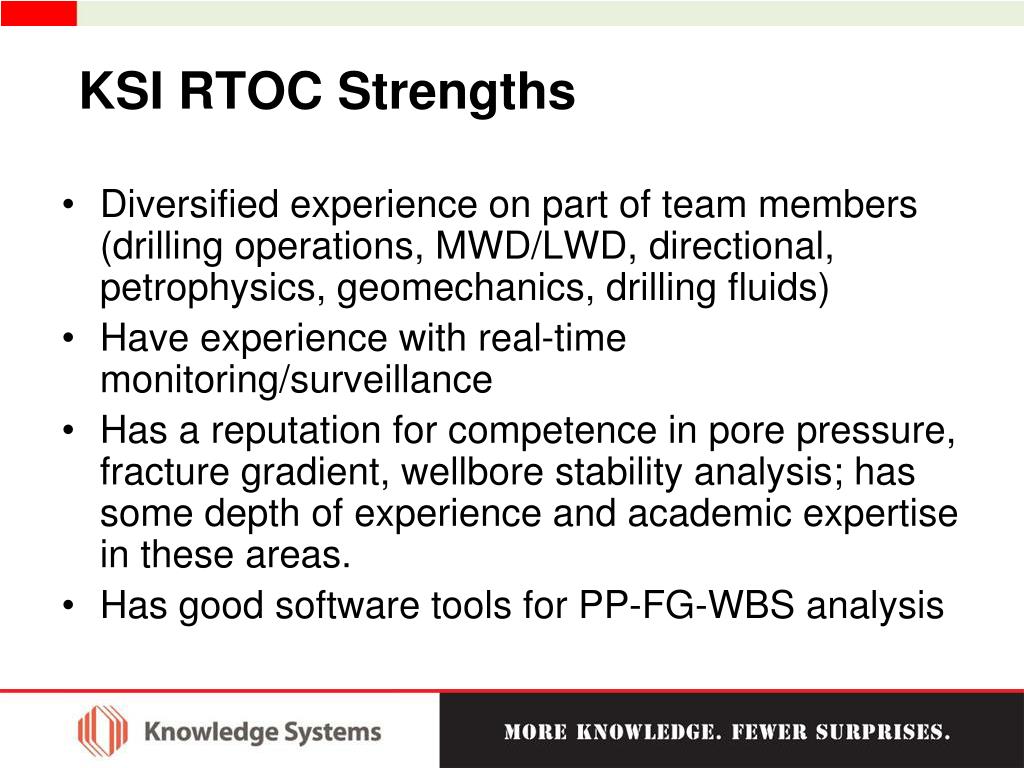 KSI RTOC Strengths

• Diversified experience on part of team members (drilling operations, MWD/LWD, directional, petrophysics, geomechanics, drilling fluids)
• Have experience with real-time monitoring/surveillance
• Has a reputation for competence in pore pressure, fracture gradient, wellbore stability analysis; has some depth of experience and academic expertise in these areas.
• Has good software tools for PP-FG-WBS analysis

Knowledge Systems

MORE KNOWLEDGE. FEWER SURPRISES.